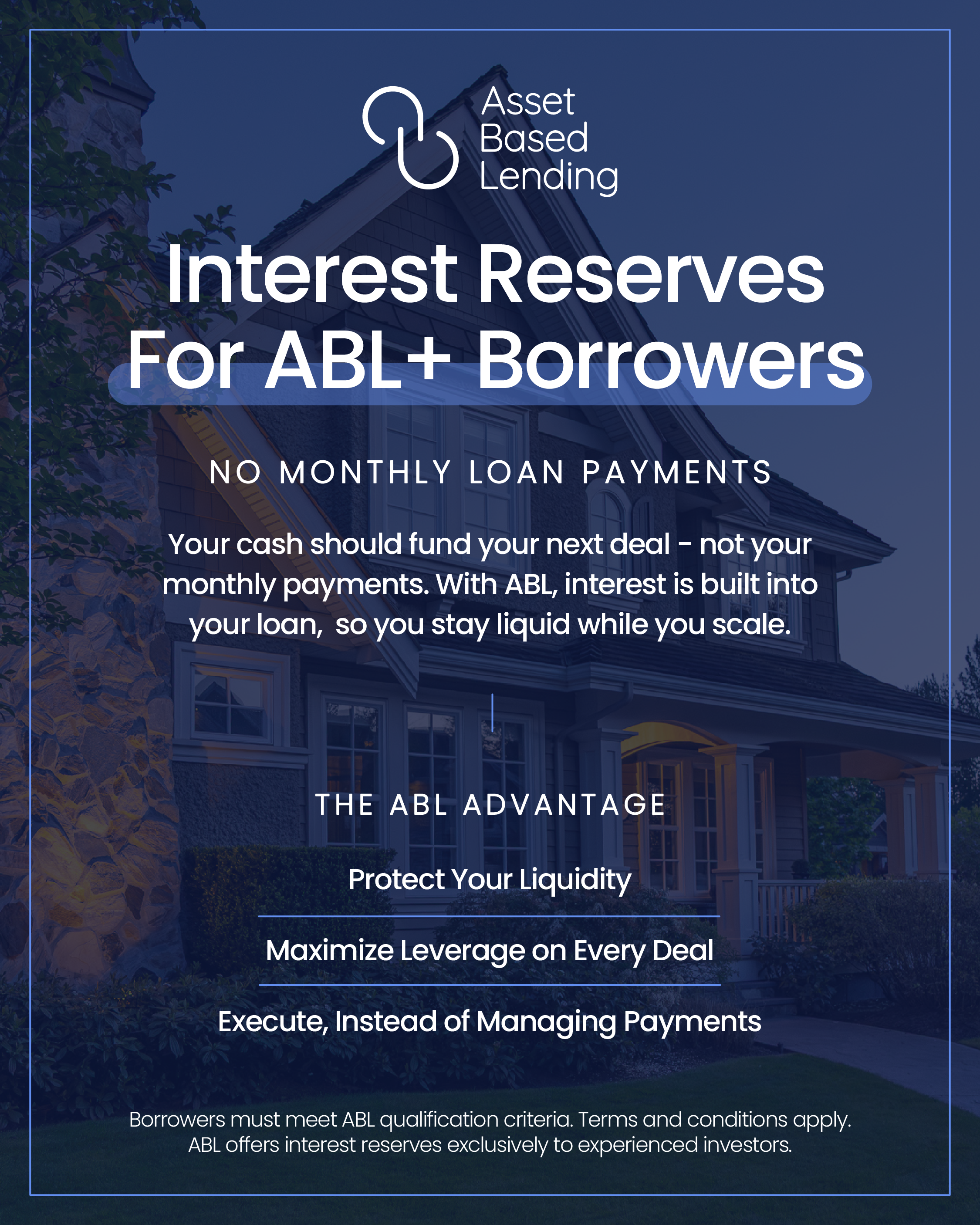 Asset Based Lending

Interest Reserves For ABL+ Borrowers

NO MONTHLY LOAN PAYMENTS

Your cash should fund your next deal - not your monthly payments. With ABL, interest is built into your loan,  so you stay liquid while you scale.

THE ABL ADVANTAGE

Protect Your Liquidity

Maximize Leverage on Every Deal

Execute, Instead of Managing Payments

Borrowers must meet ABL qualification criteria. Terms and conditions apply. ABL offers interest reserves exclusively to experienced investors.